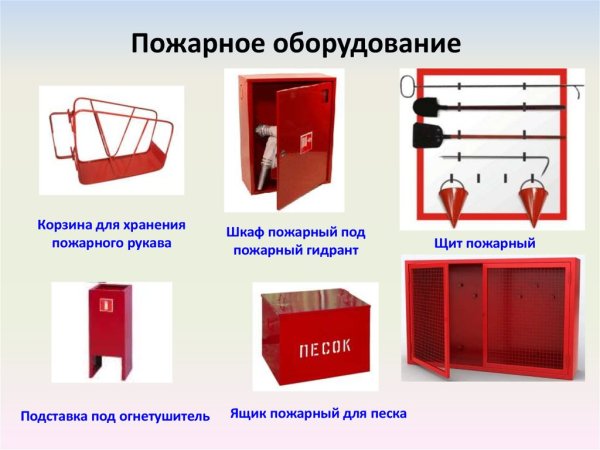 Пожарное оборудование

Корзина для хранения пожарного рукава

Шкаф пожарный под пожарный гидрант

Щит пожарный

ПЕСОК

Подставка под огнетушитель

Ящик пожарный для песка